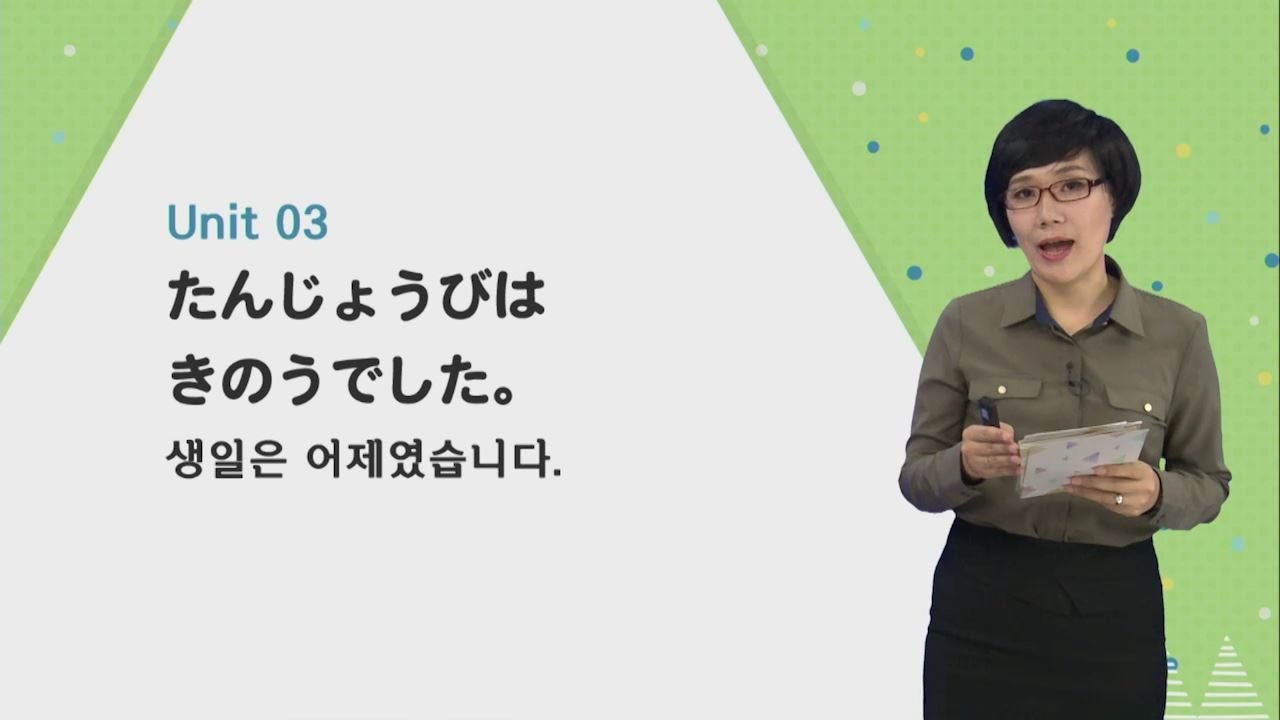 Unit 03
たんじょうびは
きのうでした。
생일은 어제였습니다.